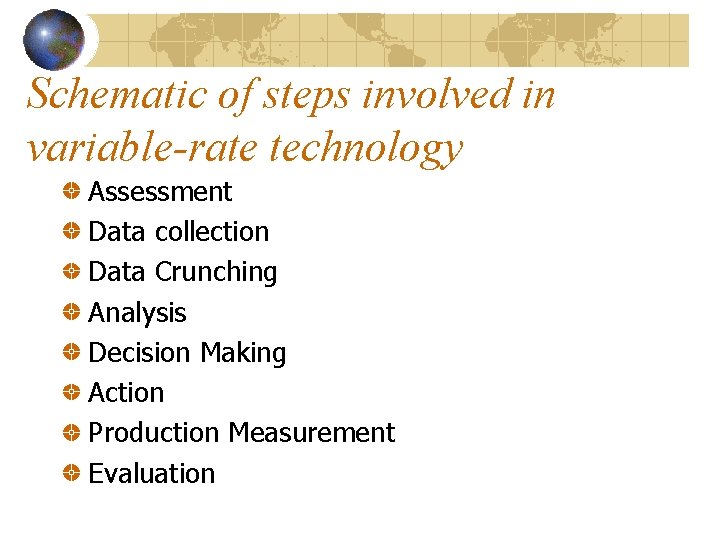 Schematic of steps involved in variable-rate technology

Assessment
Data collection
Data Crunching
Analysis
Decision Making
Action
Production Measurement
Evaluation